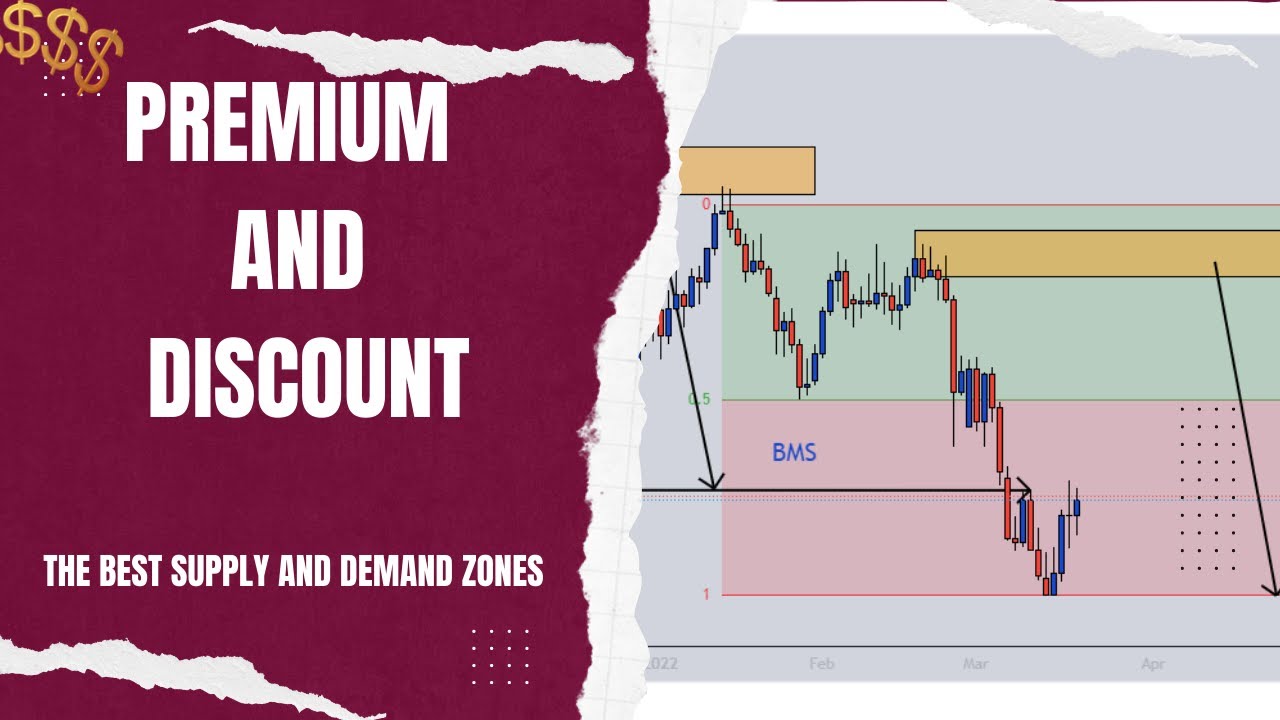 $$$

PREMIUM AND DISCOUNT

THE BEST SUPPLY AND DEMAND ZONES

0

0.5

BMS

1

2022

Feb

Mar

Apr